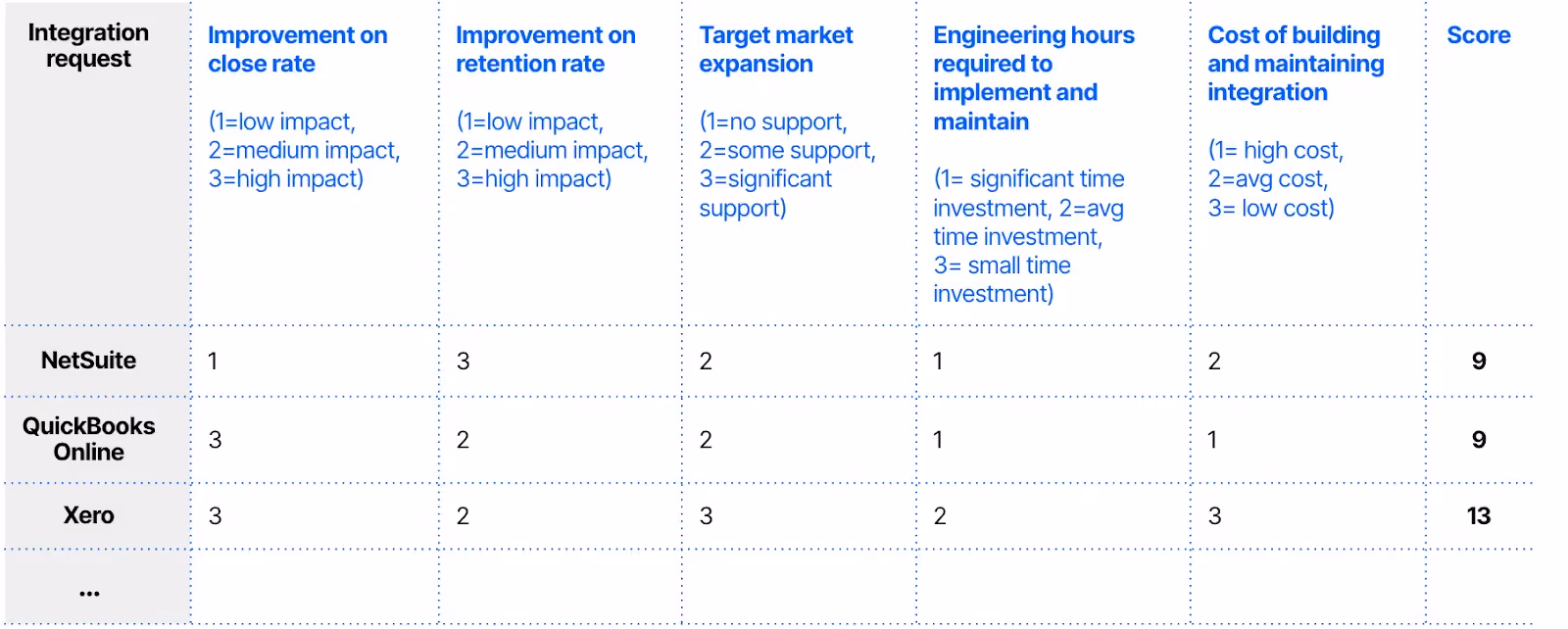 | Integration request | Improvement on close rate (1=low impact, 2=medium impact, 3=high impact) | Improvement on retention rate (1=low impact, 2=medium impact, 3=high impact) | Target market expansion (1=no support, 2=some support, 3=significant support) | Engineering hours required to implement and maintain (1= significant time investment, 2=avg time investment, 3= small time investment) | Cost of building and maintaining integration (1= high cost, 2=avg cost, 3= low cost) | Score |
|---|---|---|---|---|---|---|
| NetSuite | 1 | 3 | 2 | 1 | 2 | 9 |
| QuickBooks Online | 3 | 2 | 2 | 1 | 1 | 9 |
| Xero | 3 | 2 | 3 | 2 | 3 | 13 |
| ... | | | | | | |